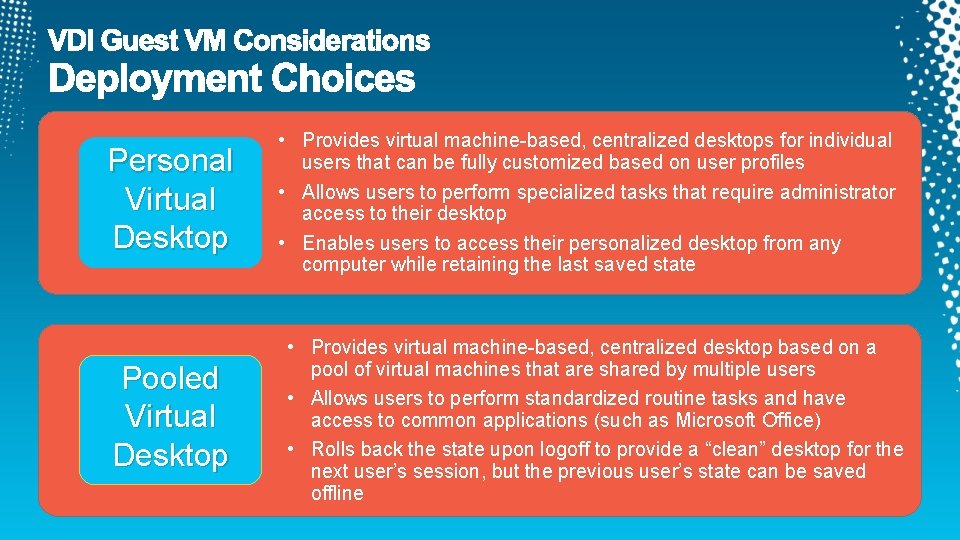 VDI Guest VM Considerations
Deployment Choices

Personal Virtual Desktop

• Provides virtual machine-based, centralized desktops for individual users that can be fully customized based on user profiles
• Allows users to perform specialized tasks that require administrator access to their desktop
• Enables users to access their personalized desktop from any computer while retaining the last saved state

Pooled Virtual Desktop

• Provides virtual machine-based, centralized desktop based on a pool of virtual machines that are shared by multiple users
• Allows users to perform standardized routine tasks and have access to common applications (such as Microsoft Office)
• Rolls back the state upon logoff to provide a “clean” desktop for the next user’s session, but the previous user’s state can be saved offline